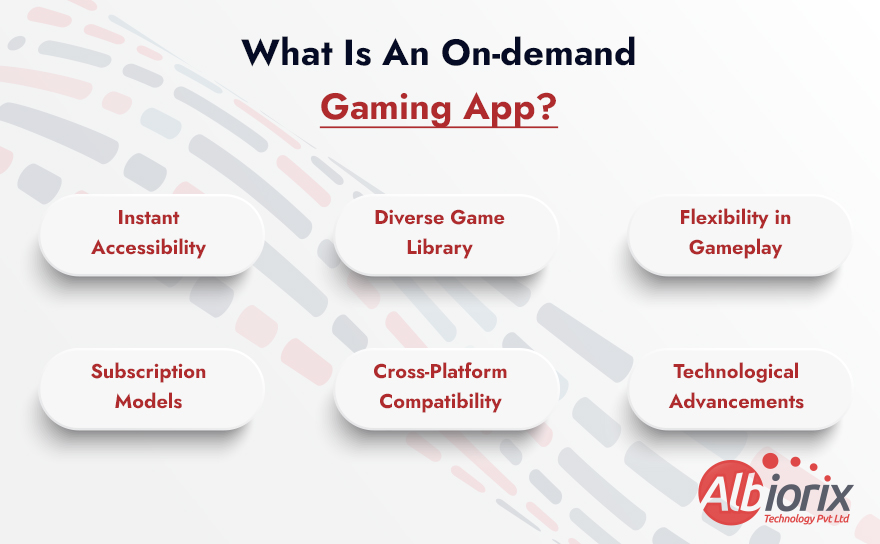 What Is An On-demand Gaming App?

Instant Accessibility

Diverse Game Library

Flexibility in Gameplay

Subscription Models

Cross-Platform Compatibility

Technological Advancements

Albiorix Technology Pvt Ltd